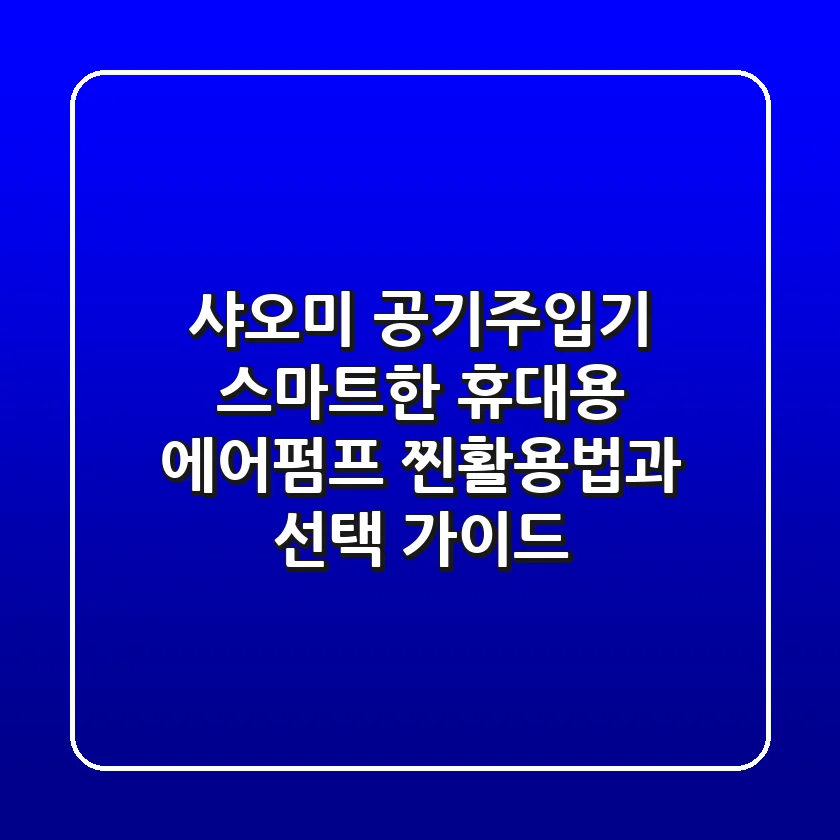 샤오미 공기주입기 스마트한 휴대용 에어펌프 찐활용법과 선택 가이드